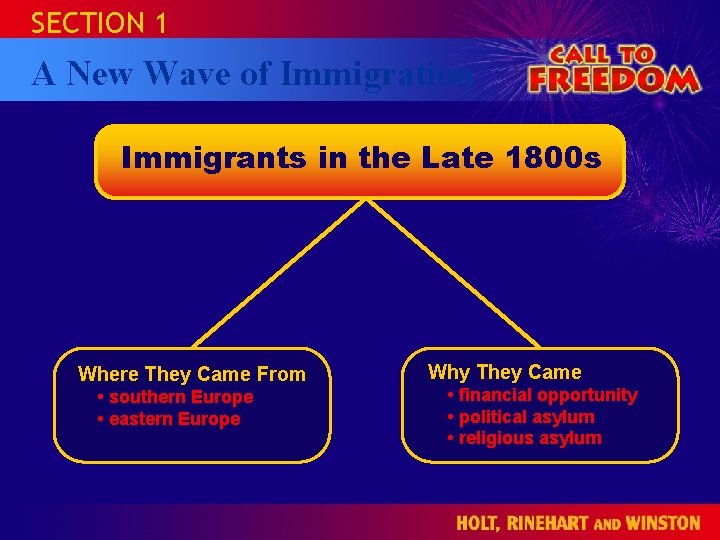 SECTION 1

A New Wave of Immigration

CALL TO FREEDOM

Immigrants in the Late 1800s

Where They Came From
• southern Europe
• eastern Europe

Why They Came
• financial opportunity
• political asylum
• religious asylum

HOLT, RINEHART AND WINSTON